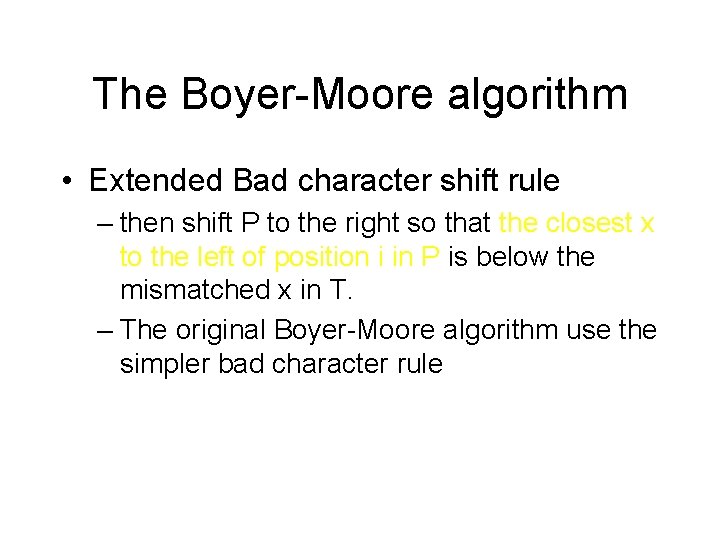 The Boyer-Moore algorithm

• Extended Bad character shift rule

– then shift P to the right so that the closest x to the left of position i in P is below the mismatched x in T.

– The original Boyer-Moore algorithm use the simpler bad character rule